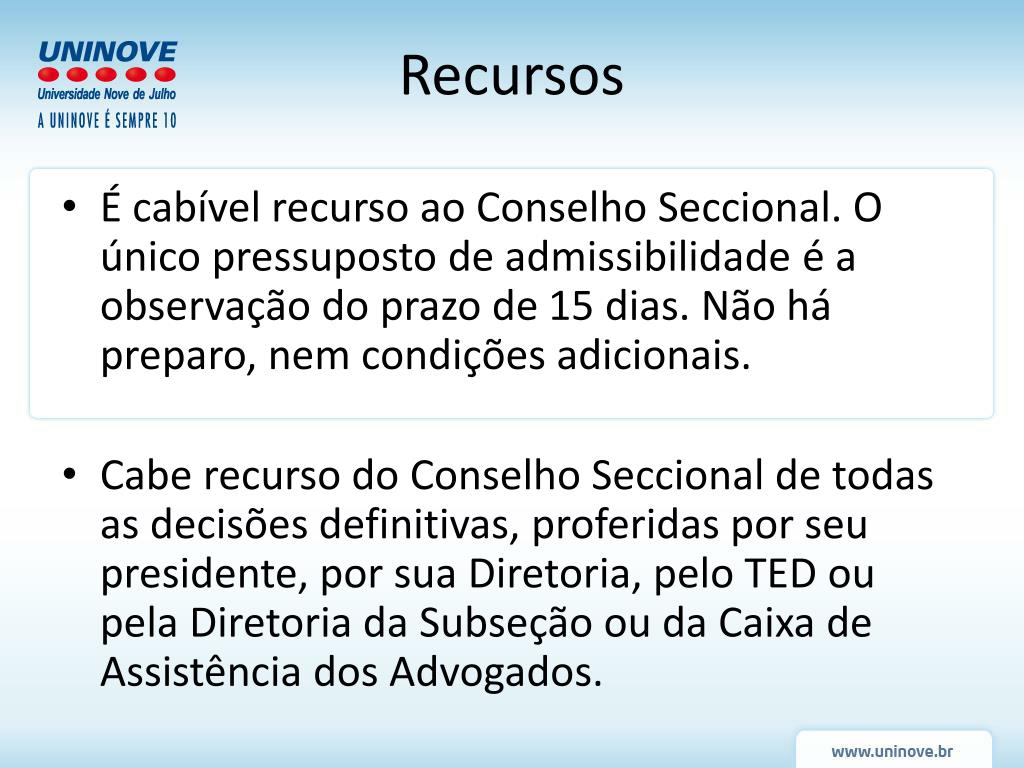 UNINOVE
Universidade Nove de Julho
A UNINOVE É SEMPRE 10

Recursos

• É cabível recurso ao Conselho Seccional. O único pressuposto de admissibilidade é a observação do prazo de 15 dias. Não há preparo, nem condições adicionais.

• Cabe recurso do Conselho Seccional de todas as decisões definitivas, proferidas por seu presidente, por sua Diretoria, pelo TED ou pela Diretoria da Subseção ou da Caixa de Assistência dos Advogados.

www.uninove.br